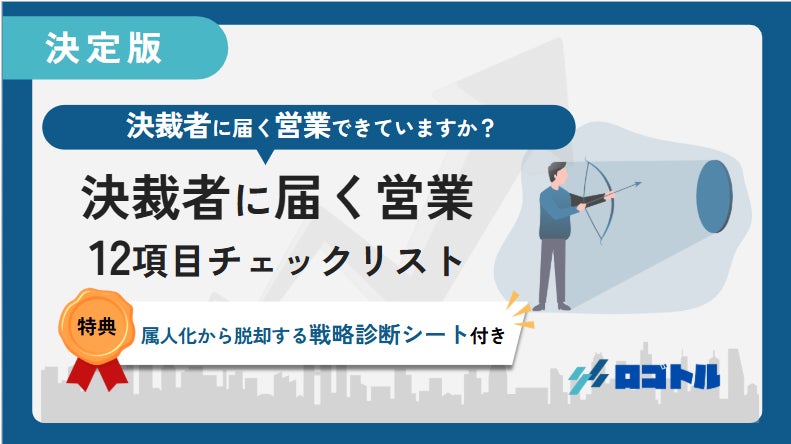 決定版

決裁者に届く営業できていますか？

決裁者に届く営業
12項目チェックリスト

特典

属人化から脱却する戦略診断シート付き

ロゴトル